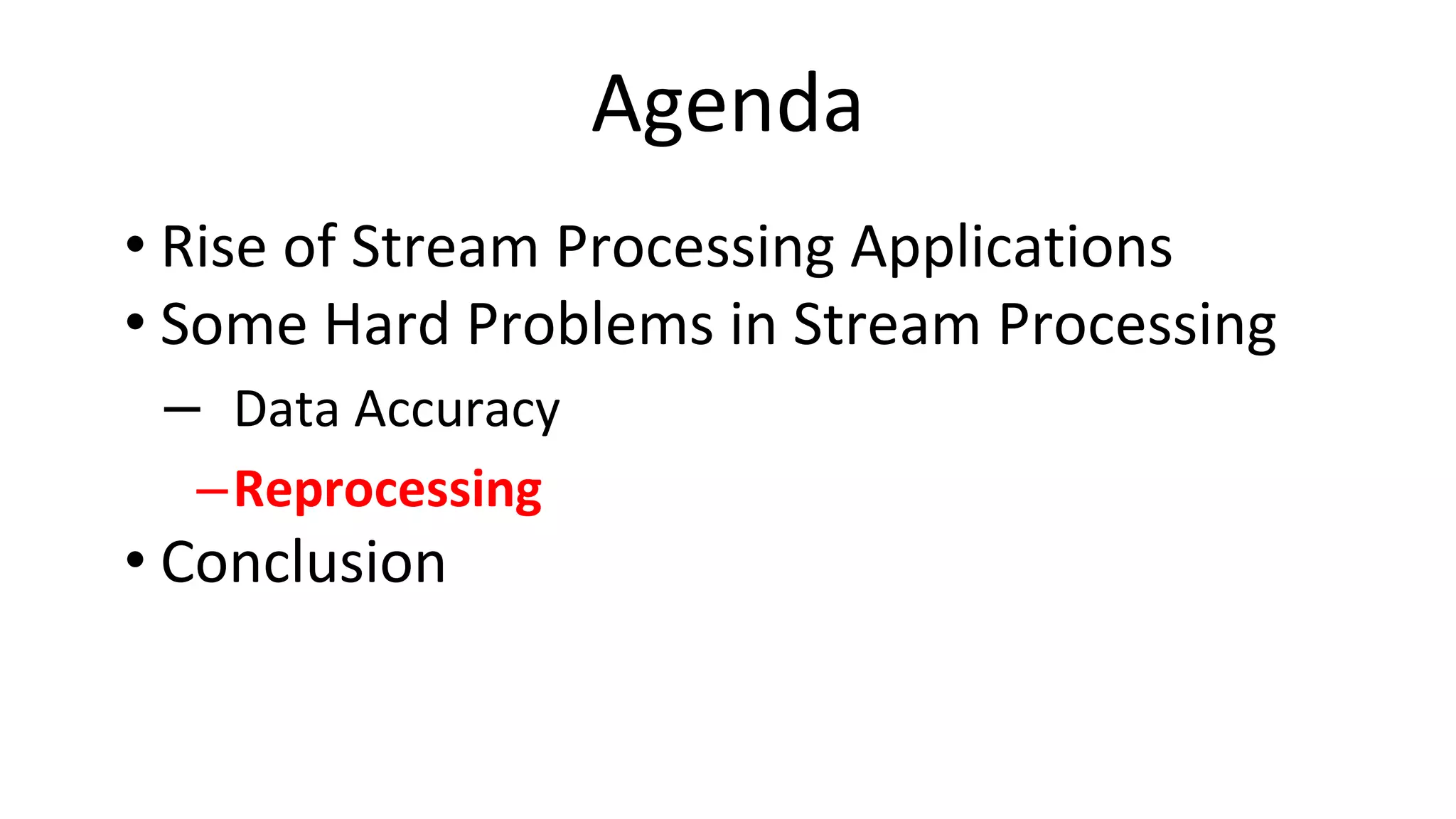 Agenda

• Rise of Stream Processing Applications
• Some Hard Problems in Stream Processing
– Data Accuracy
– Reprocessing
• Conclusion